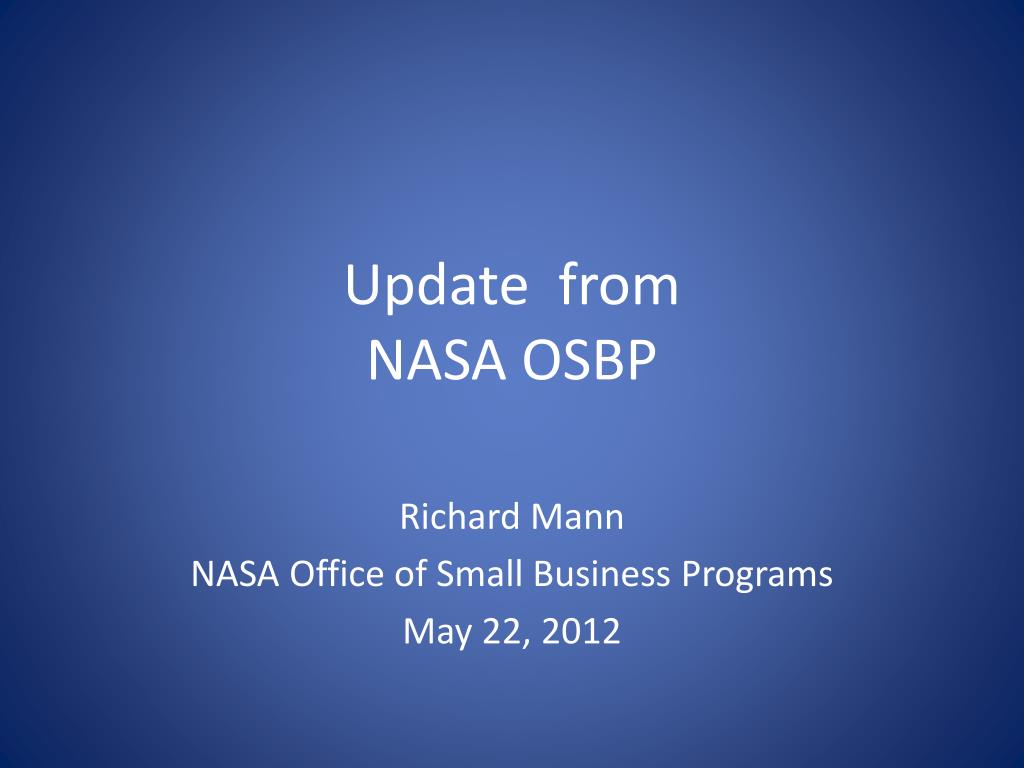 Update from
NASA OSBP

Richard Mann
NASA Office of Small Business Programs
May 22, 2012